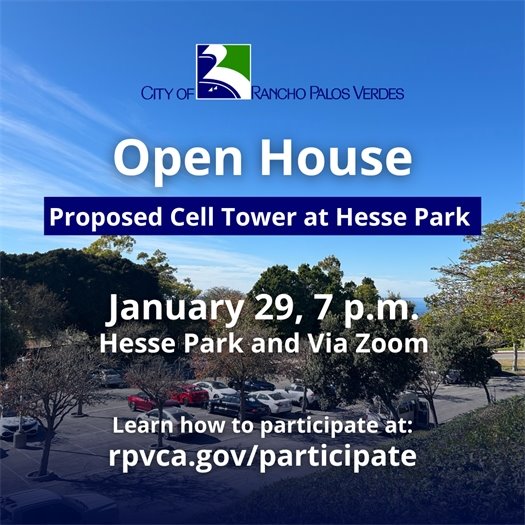 CITY OF RANCHO PALOS VERDES

Open House

Proposed Cell Tower at Hesse Park

January 29, 7 p.m.
Hesse Park and Via Zoom

Learn how to participate at:
rpvca.gov/participate